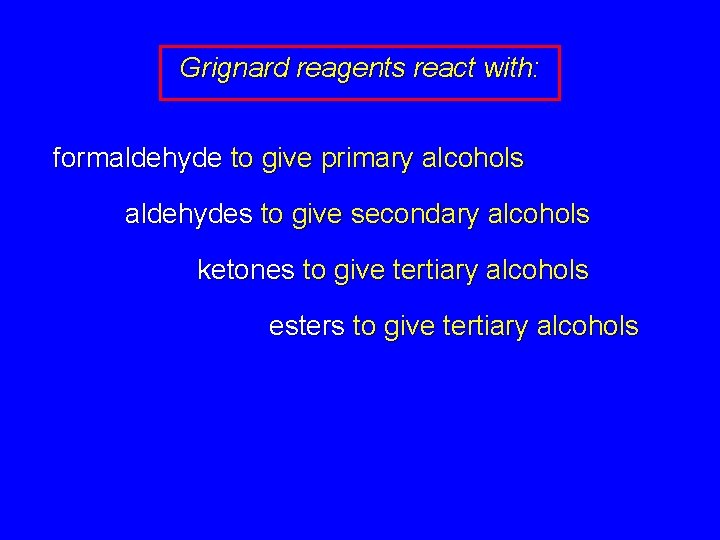 Grignard reagents react with:

formaldehyde to give primary alcohols

aldehydes to give secondary alcohols

ketones to give tertiary alcohols

esters to give tertiary alcohols